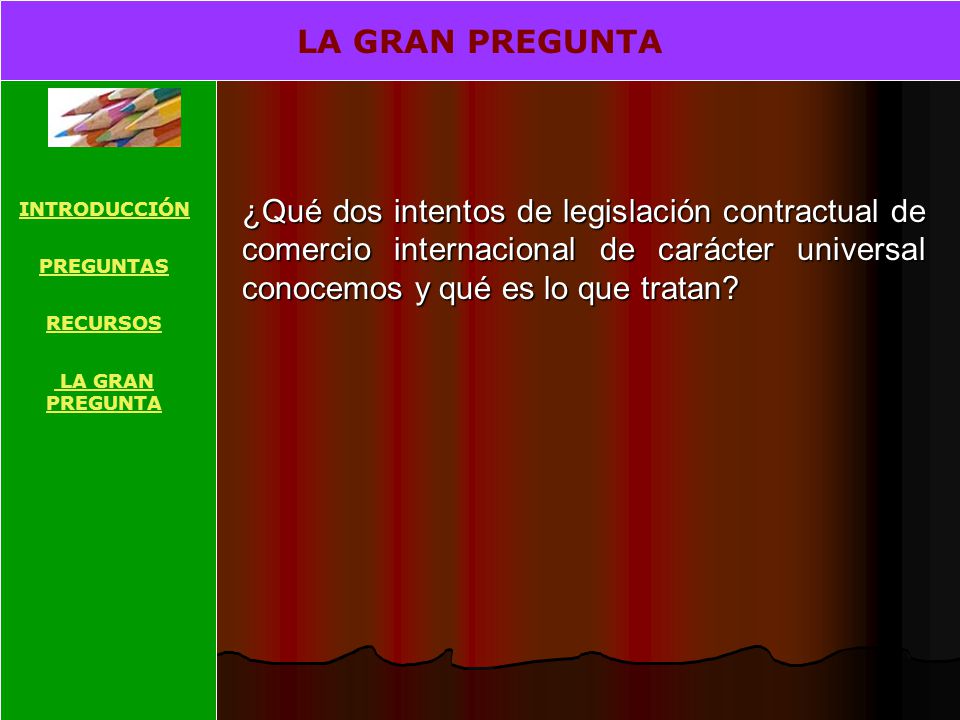 LA GRAN PREGUNTA

INTRODUCCIÓN

PREGUNTAS

RECURSOS

LA GRAN PREGUNTA

¿Qué dos intentos de legislación contractual de comercio internacional de carácter universal conocemos y qué es lo que tratan?